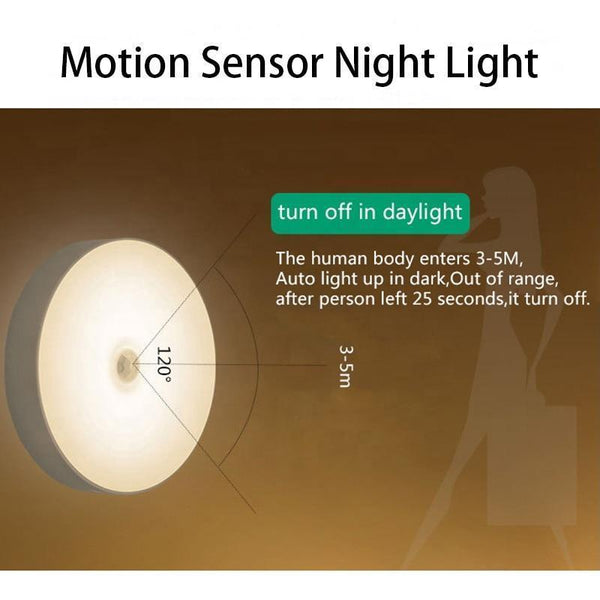 Motion Sensor Night Light

turn off in daylight

The human body enters 3-5M,
Auto light up in dark,Out of range,
after person left 25 seconds,it turn off.

120°

3-5m